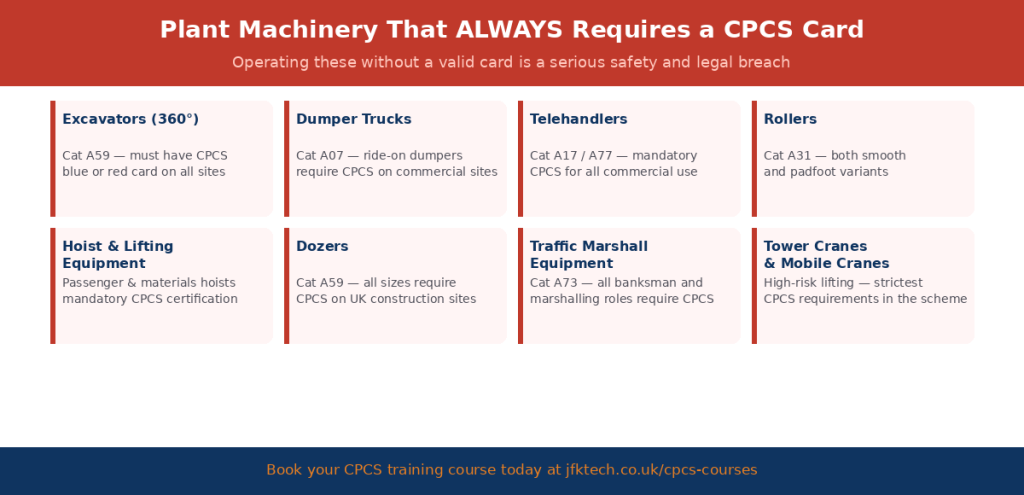 Plant Machinery That ALWAYS Requires a CPCS Card

Operating these without a valid card is a serious safety and legal breach

Excavators (360°)

Cat A59 — must have CPCS blue or red card on all sites

Dumper Trucks

Cat A07 — ride-on dumpers require CPCS on commercial sites

Telehandlers

Cat A17 / A77 — mandatory CPCS for all commercial use

Rollers

Cat A31 — both smooth and padfoot variants

Hoist & Lifting Equipment

Passenger & materials hoists mandatory CPCS certification

Dozers

Cat A59 — all sizes require CPCS on UK construction sites

Traffic Marshall Equipment

Cat A73 — all banksman and marshalling roles require CPCS

Tower Cranes & Mobile Cranes

High-risk lifting — strictest CPCS requirements in the scheme

Book your CPCS training course today at jfktech.co.uk/cpcs-courses